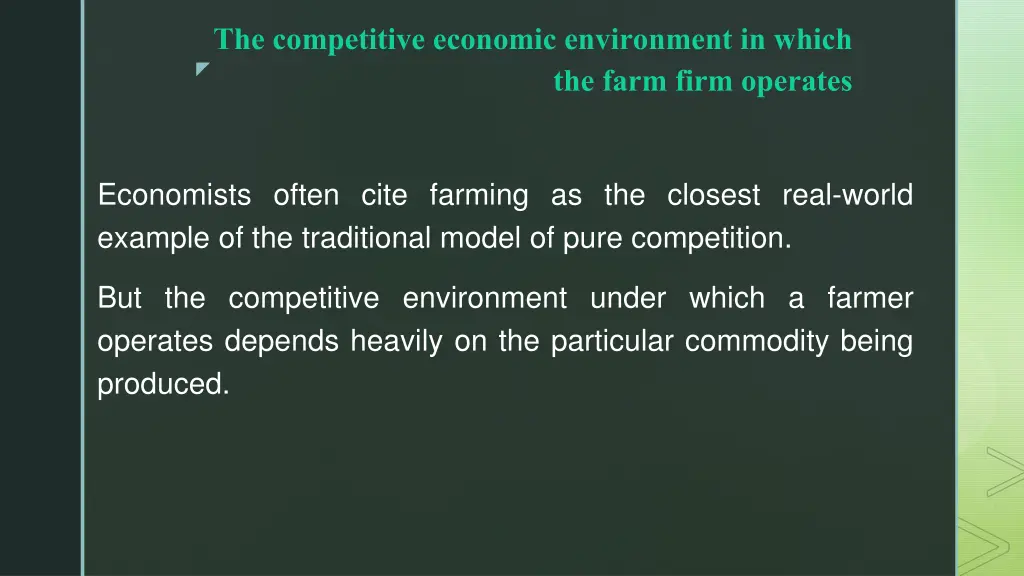 The competitive economic environment in which the farm firm operates

Economists often cite farming as the closest real-world example of the traditional model of pure competition.

But the competitive environment under which a farmer operates depends heavily on the particular commodity being produced.